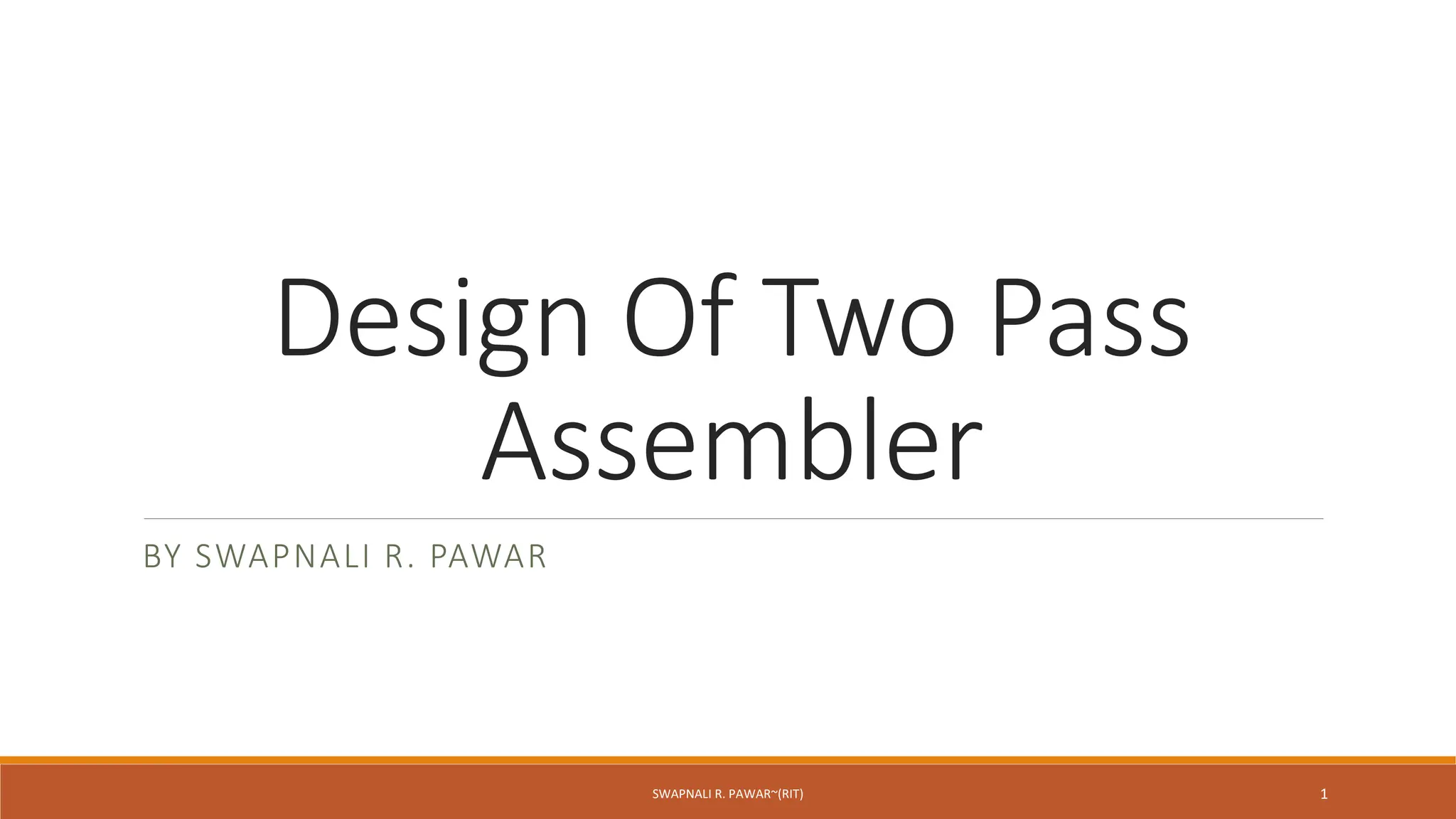 Design Of Two Pass Assembler

BY SWAPNALI R. PAWAR

SWAPNALI R. PAWAR~(RIT)

1